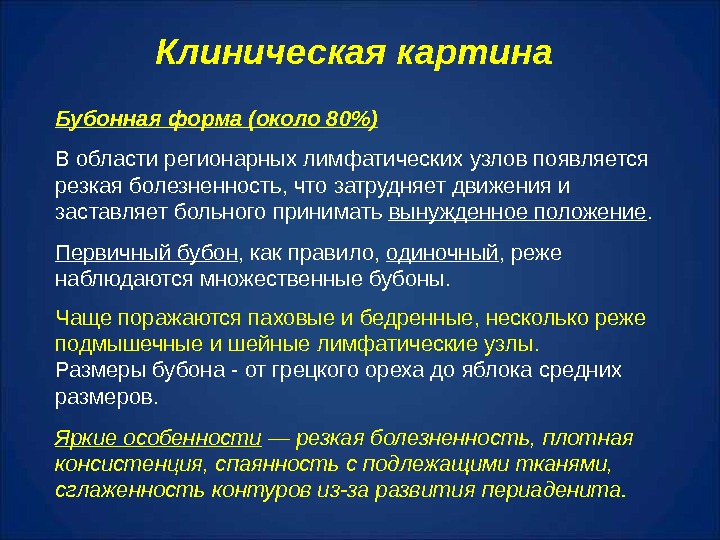 Клиническая картина

Бубонная форма (около 80%)

В области регионарных лимфатических узлов появляется резкая болезненность, что затрудняет движения и заставляет больного принимать вынужденное положение.

Первичный бубон, как правило, одиночный, реже наблюдаются множественные бубоны.

Чаще поражаются паховые и бедренные, несколько реже подмышечные и шейные лимфатические узлы.
Размеры бубона - от грецкого ореха до яблока средних размеров.

Яркие особенности — резкая болезненность, плотная консистенция, спаянность с подлежащими тканями, сглаженность контуров из-за развития периаденита.